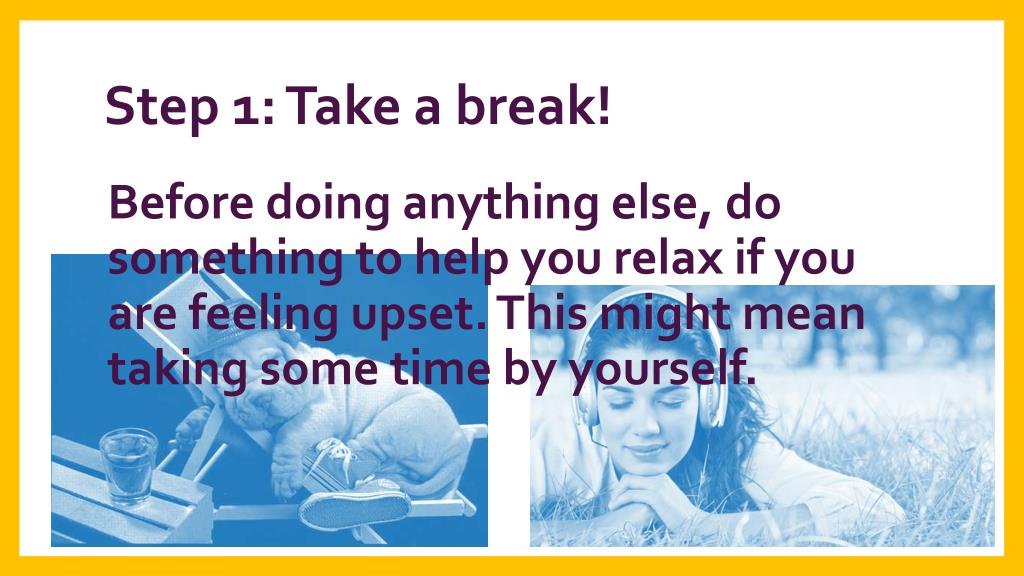 Step 1: Take a break!

Before doing anything else, do something to help you relax if you are feeling upset. This might mean taking some time by yourself.